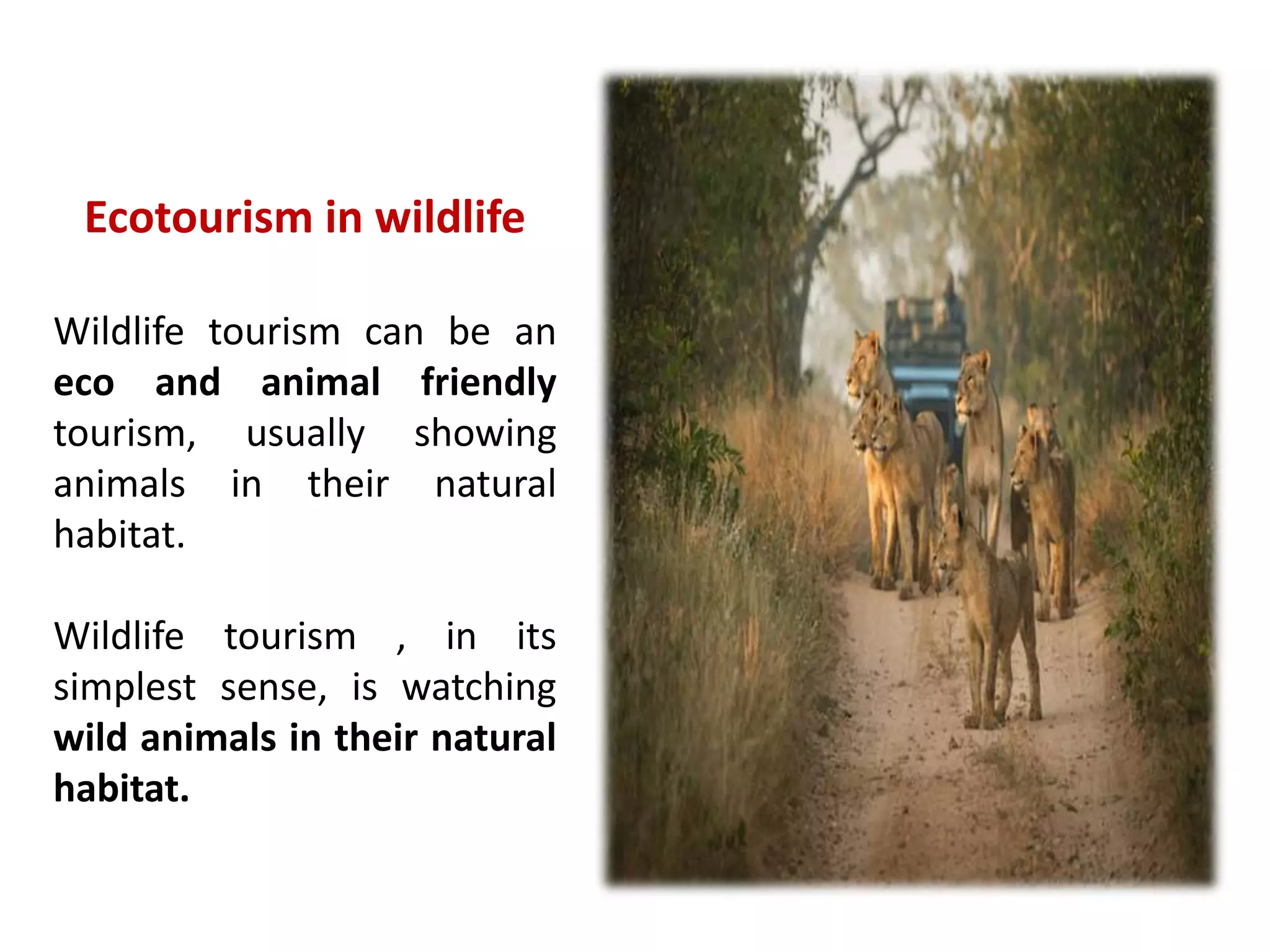 Ecotourism in wildlife

Wildlife tourism can be an eco and animal friendly tourism, usually showing animals in their natural habitat.

Wildlife tourism , in its simplest sense, is watching wild animals in their natural habitat.